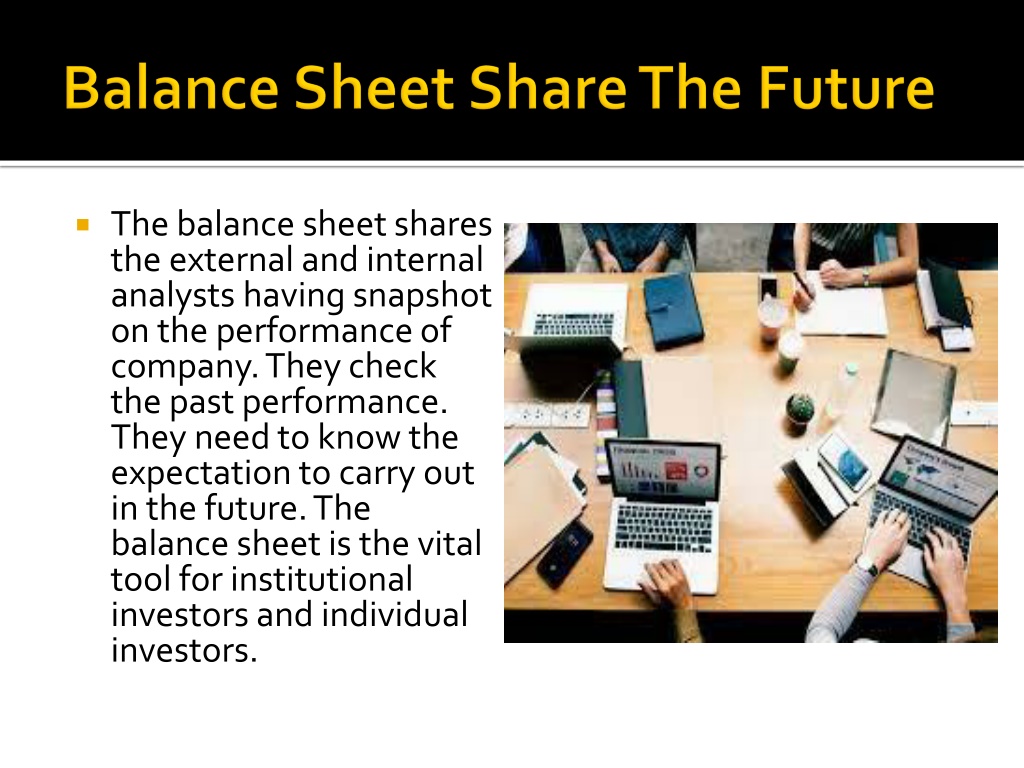 Balance Sheet Share The Future

The balance sheet shares the external and internal analysts having snapshot on the performance of company. They check the past performance. They need to know the expectation to carry out in the future. The balance sheet is the vital tool for institutional investors and individual investors.